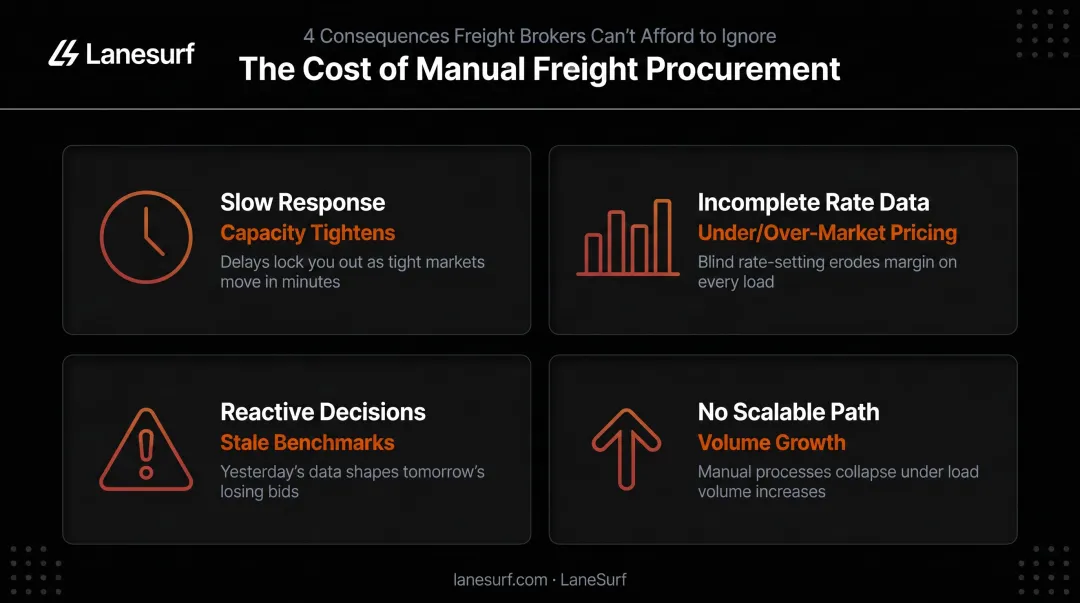 Lanesurf

4 Consequences Freight Brokers Can't Afford to Ignore

The Cost of Manual Freight Procurement

Slow Response
Capacity Tightens
Delays lock you out as tight markets move in minutes

Incomplete Rate Data
Under/Over-Market Pricing
Blind rate-setting erodes margin on every load

Reactive Decisions
Stale Benchmarks
Yesterday's data shapes tomorrow's losing bids

No Scalable Path
Volume Growth
Manual processes collapse under load volume increases

lanesurf.com · LaneSurf